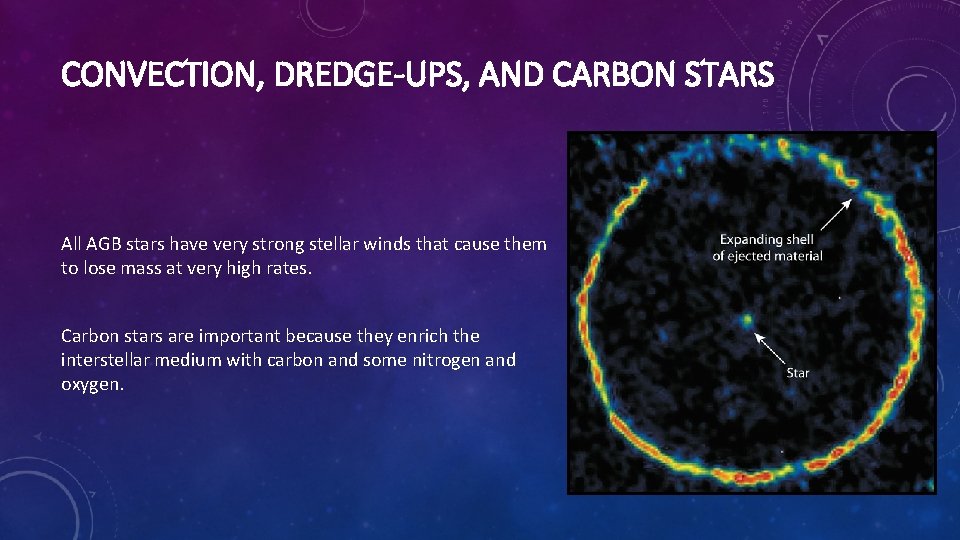 CONVECTION, DREDGE-UPS, AND CARBON STARS

All AGB stars have very strong stellar winds that cause them to lose mass at very high rates.

Carbon stars are important because they enrich the interstellar medium with carbon and some nitrogen and oxygen.

Expanding shell of ejected material

Star